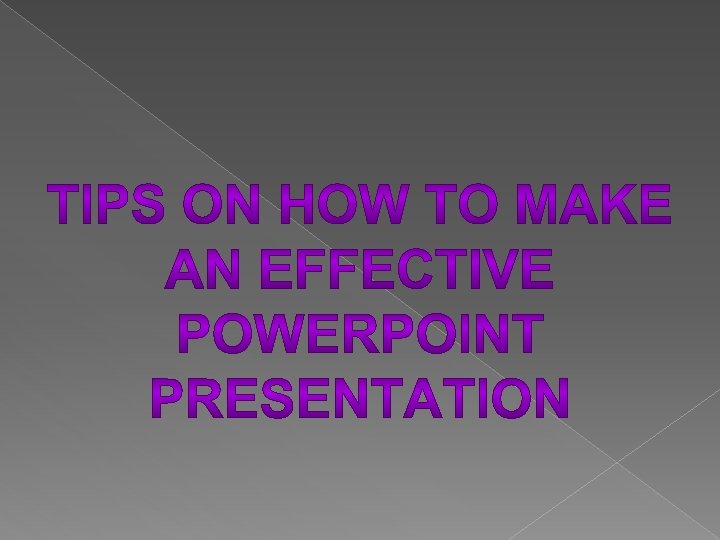 TIPS ON HOW TO MAKE AN EFFECTIVE POWERPOINT PRESENTATION